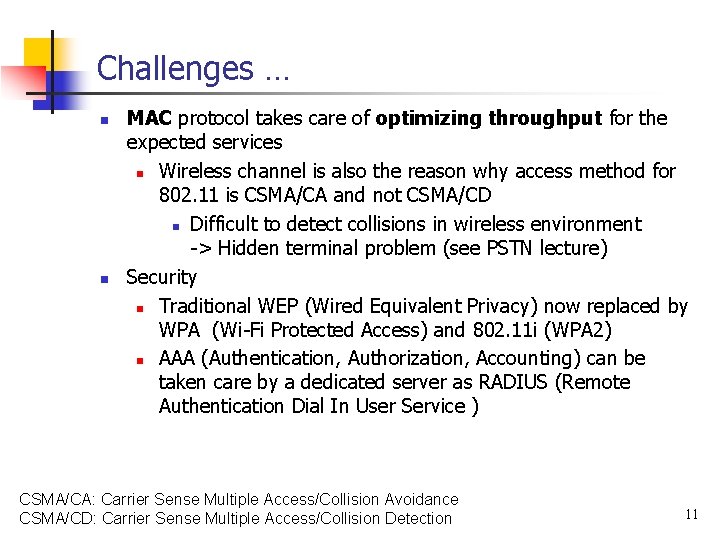 Challenges …

MAC protocol takes care of optimizing throughput for the expected services

Wireless channel is also the reason why access method for 802.11 is CSMA/CA and not CSMA/CD

Difficult to detect collisions in wireless environment -> Hidden terminal problem (see PSTN lecture)

Security

Traditional WEP (Wired Equivalent Privacy) now replaced by WPA (Wi-Fi Protected Access) and 802.11i (WPA2)

AAA (Authentication, Authorization, Accounting) can be taken care by a dedicated server as RADIUS (Remote Authentication Dial In User Service )

CSMA/CA: Carrier Sense Multiple Access/Collision Avoidance
CSMA/CD: Carrier Sense Multiple Access/Collision Detection

11